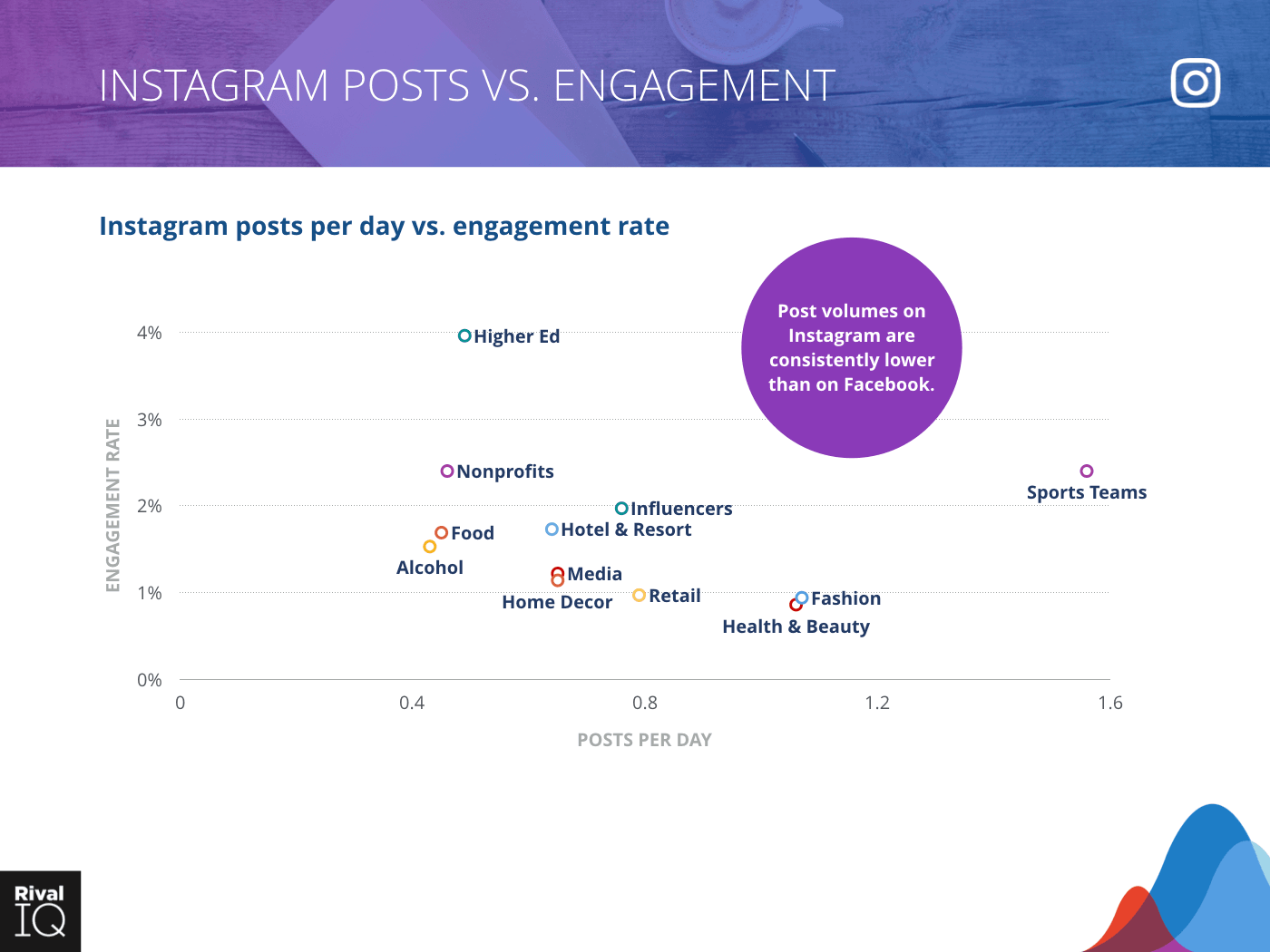 INSTAGRAM POSTS VS. ENGAGEMENT

Instagram posts per day vs. engagement rate

Post volumes on Instagram are consistently lower than on Facebook.

ENGAGEMENT RATE

4%
3%
2%
1%
0%

Higher Ed
Nonprofits
Sports Teams
Influencers
Food
Hotel & Resort
Alcohol
Media
Home Decor
Retail
Fashion
Health & Beauty

0
0.4
0.8
1.2
1.6

POSTS PER DAY

Rival IQ